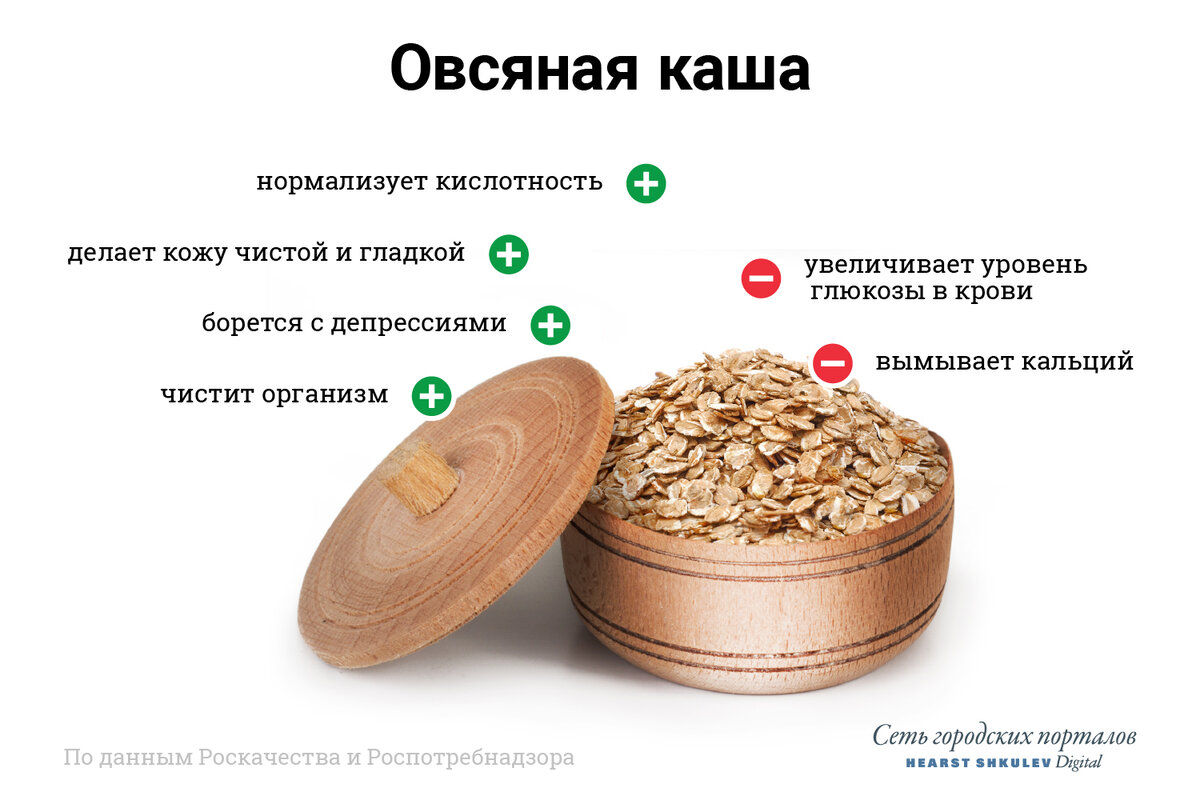 Овсяная каша

нормализует кислотность

делает кожу чистой и гладкой

борется с депрессиями

чистит организм

увеличивает уровень глюкозы в крови

вымывает кальций

По данным Роскачества и Роспотребнадзора

Сеть городских порталов
HEARST SHKULEV Digital